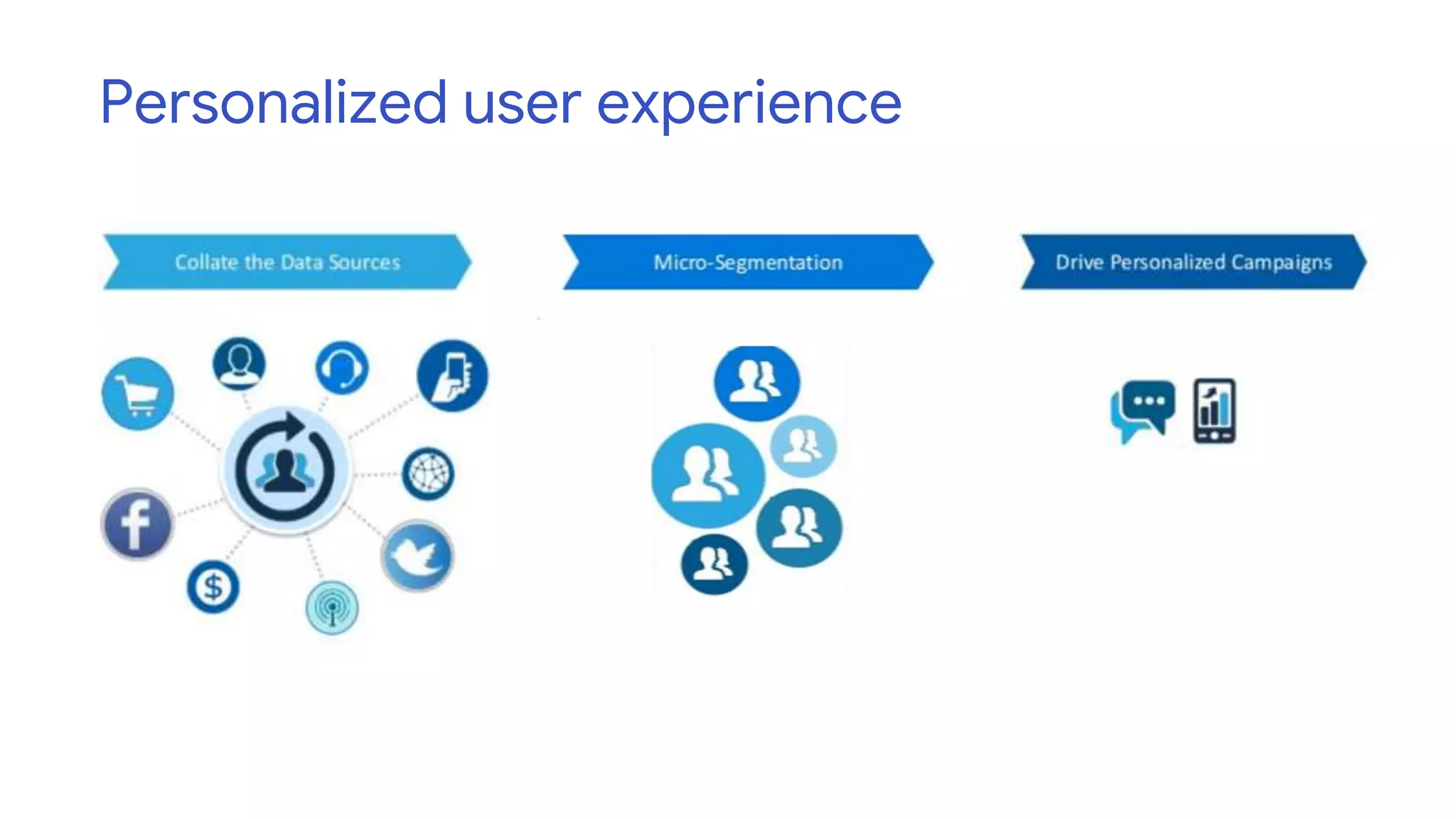 Personalized user experience

Collate the Data Sources

Micro-Segmentation

Drive Personalized Campaigns